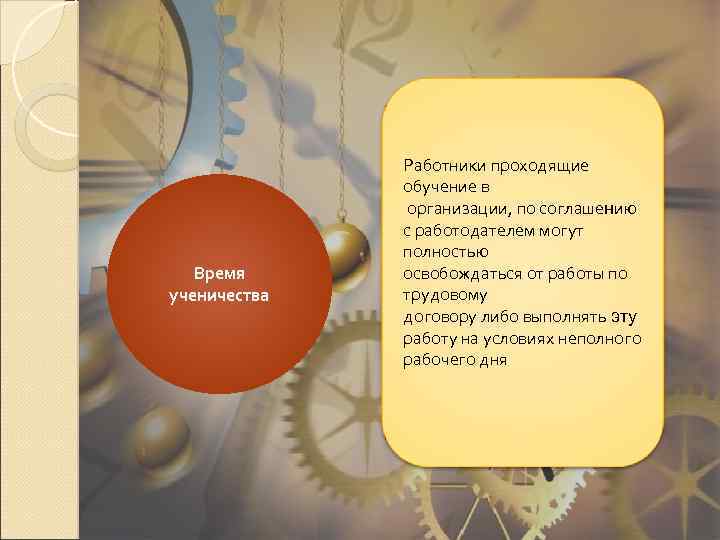 Время ученичества

Работники проходящие обучение в организации, по соглашению с работодателем могут полностью освобождаться от работы по трудовому договору либо выполнять эту работу на условиях неполного рабочего дня